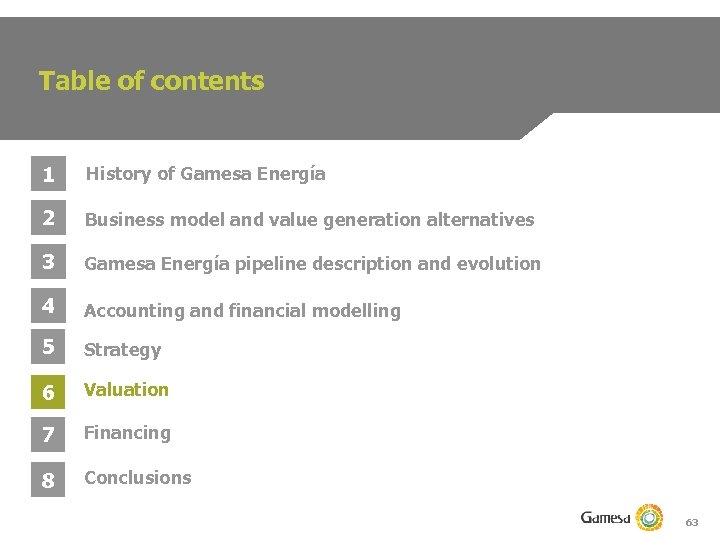 Table of contents

1 History of Gamesa Energía

2 Business model and value generation alternatives

3 Gamesa Energía pipeline description and evolution

4 Accounting and financial modelling

5 Strategy

6 Valuation

7 Financing

8 Conclusions

Gamesa

63